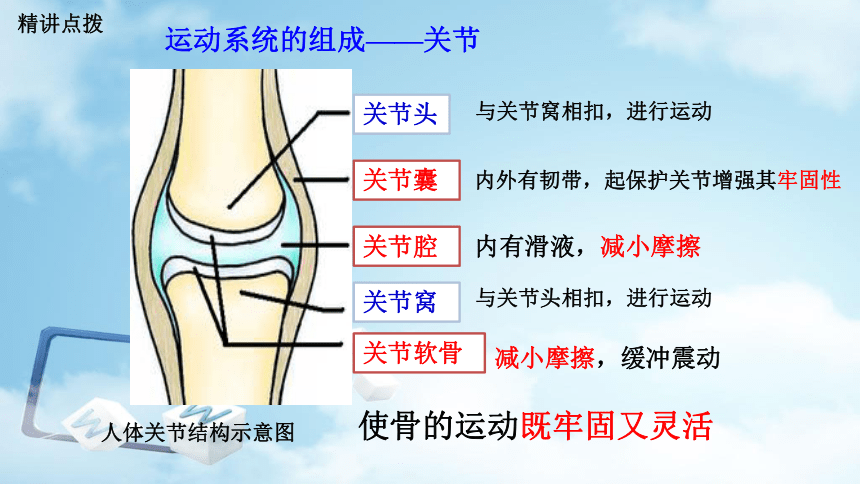 精讲点拨

运动系统的组成——关节

关节头　与关节窝相扣，进行运动

关节囊　内外有韧带，起保护关节增强其牢固性

关节腔　内有滑液，减小摩擦

关节窝　与关节头相扣，进行运动

关节软骨　减小摩擦，缓冲震动

人体关节结构示意图

使骨的运动既牢固又灵活